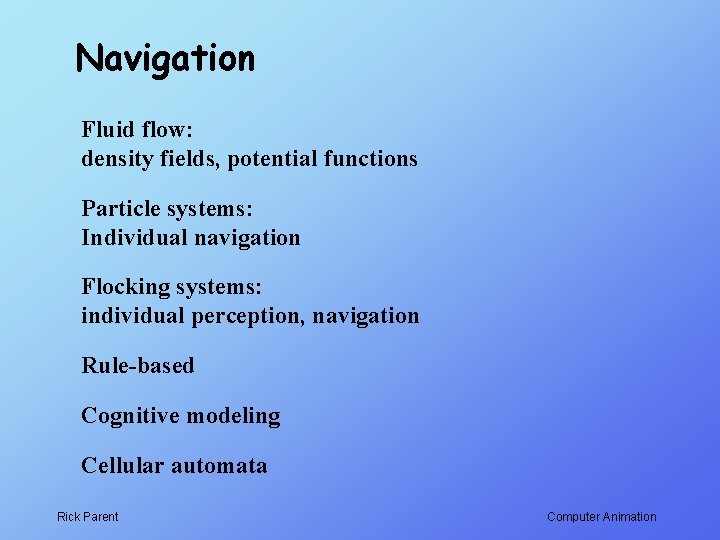 Navigation

Fluid flow:
density fields, potential functions

Particle systems:
Individual navigation

Flocking systems:
individual perception, navigation

Rule-based

Cognitive modeling

Cellular automata

Rick Parent

Computer Animation